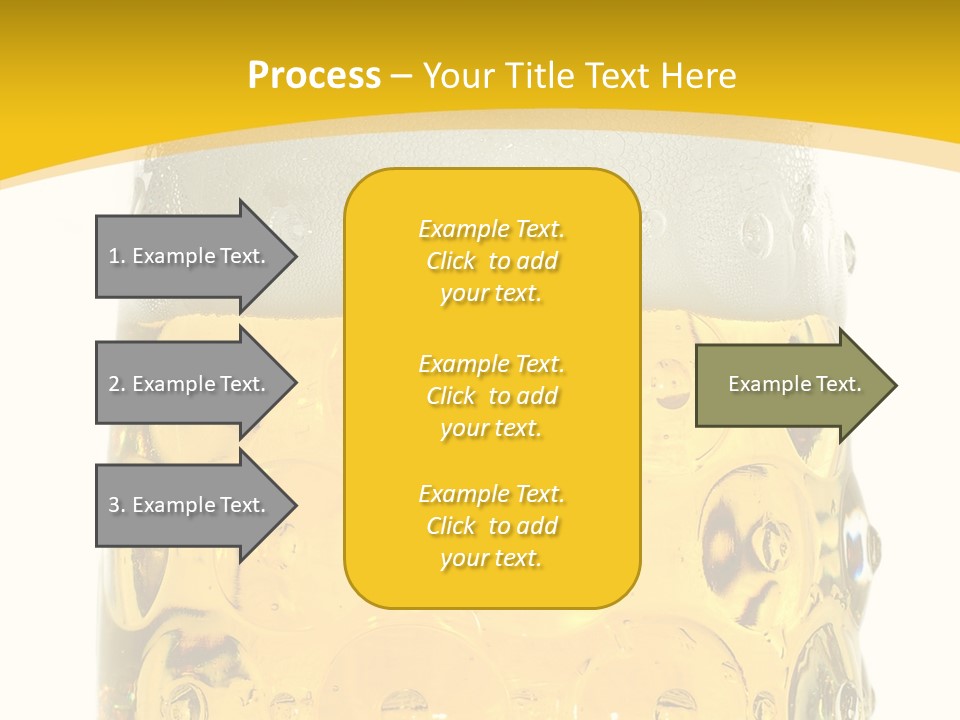 Process – Your Title Text Here

1. Example Text.

2. Example Text.

3. Example Text.

Example Text. Click to add your text.

Example Text. Click to add your text.

Example Text. Click to add your text.

Example Text.